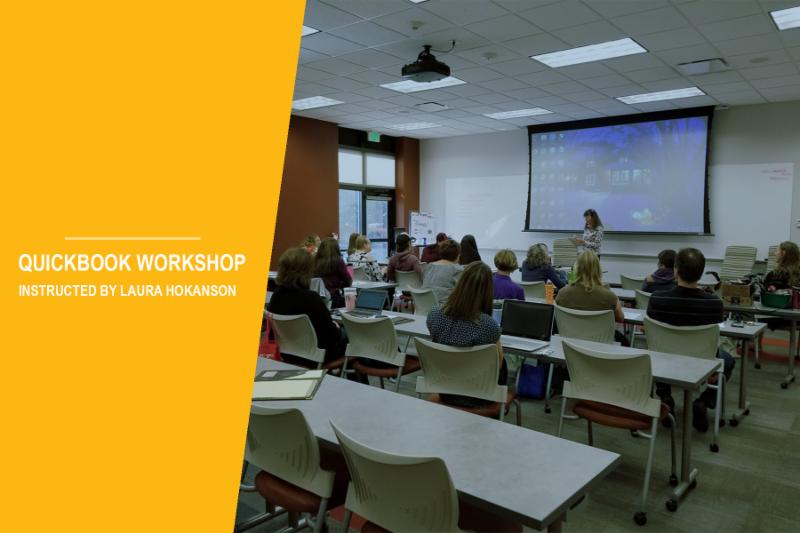 QUICKBOOK WORKSHOP
INSTRUCTED BY LAURA HOKANSON